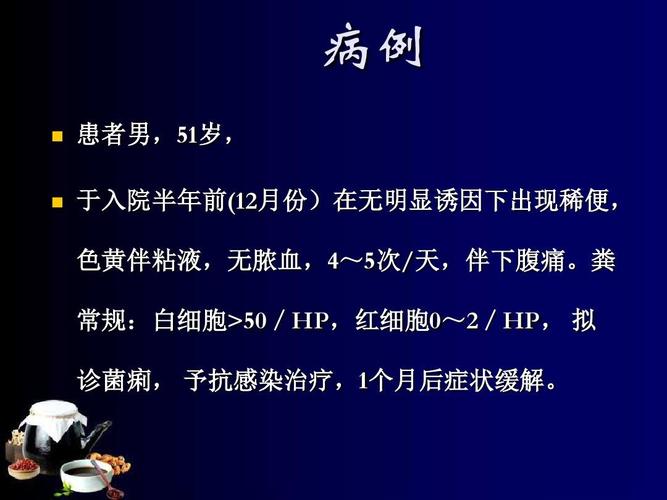 病例

患者男，51岁，

于入院半年前(12月份）在无明显诱因下出现稀便，色黄伴粘液，无脓血，4～5次/天，伴下腹痛。粪常规：白细胞>50 / HP，红细胞0～2 / HP， 拟诊菌痢， 予抗感染治疗，1个月后症状缓解。